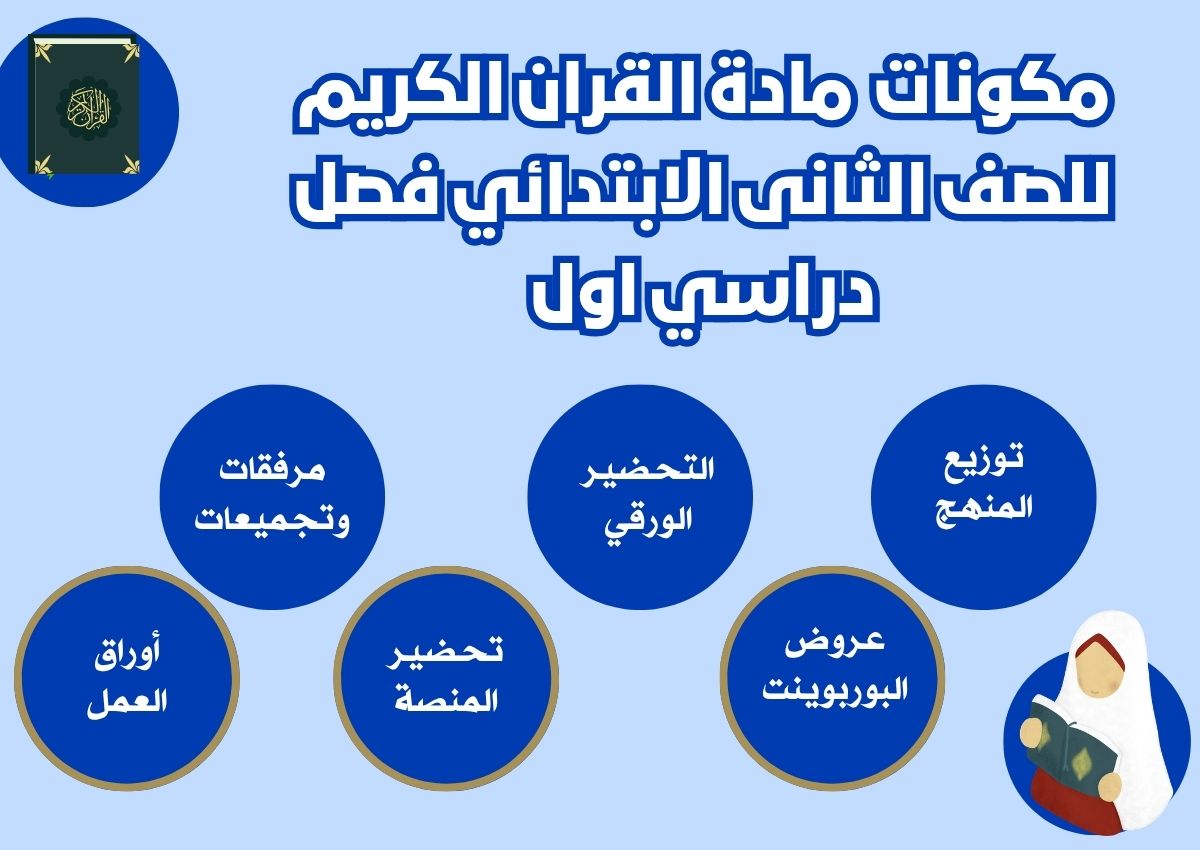 مكونات مادة القران الكريم للصف الثانى الابتدائي فصل دراسي اول

توزيع المنهج

التحضير الورقي

مرفقات وتجميعات

عروض البوربوينت

تحضير المنصة

أوراق العمل